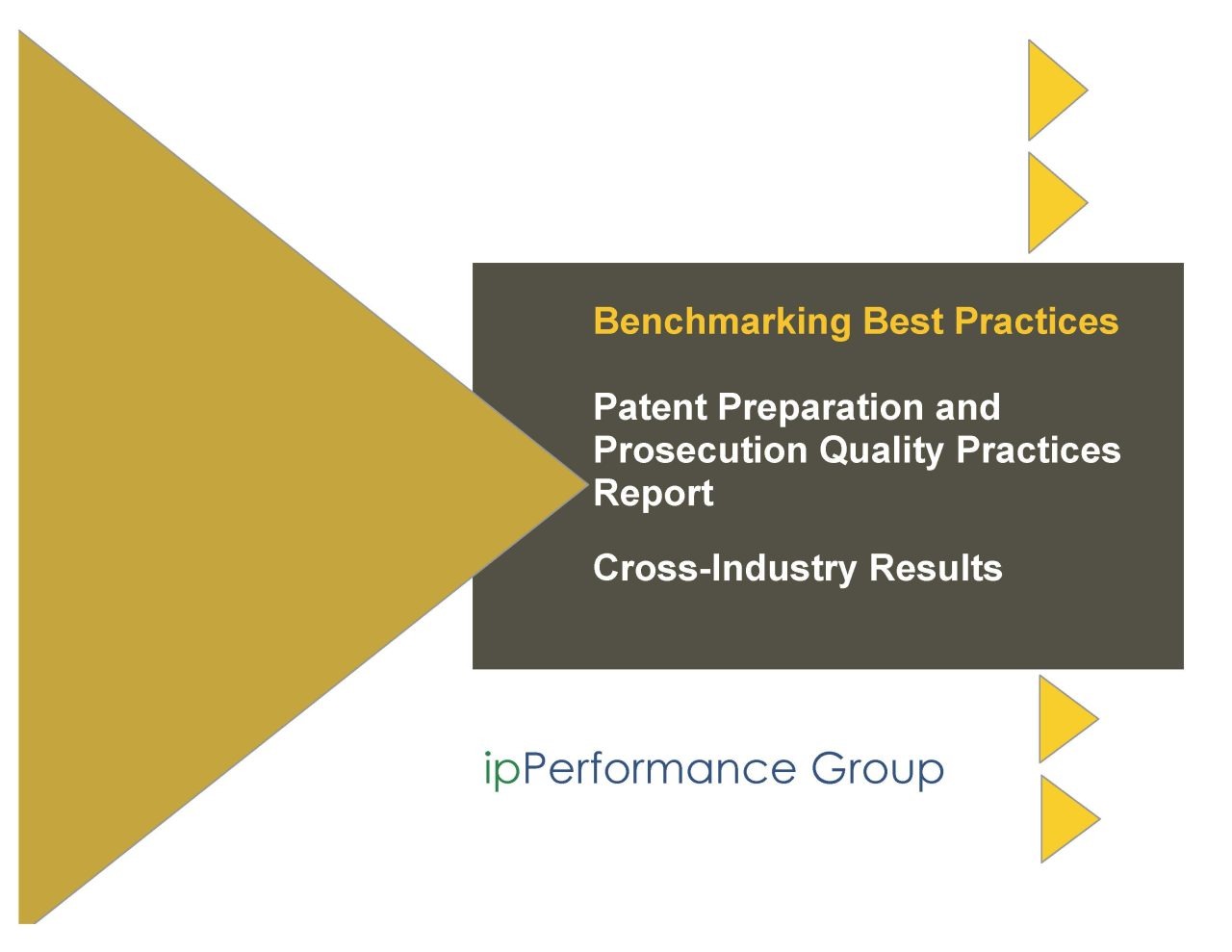 Benchmarking Best Practices

Patent Preparation and Prosecution Quality Practices Report

Cross-Industry Results

ipPerformance Group